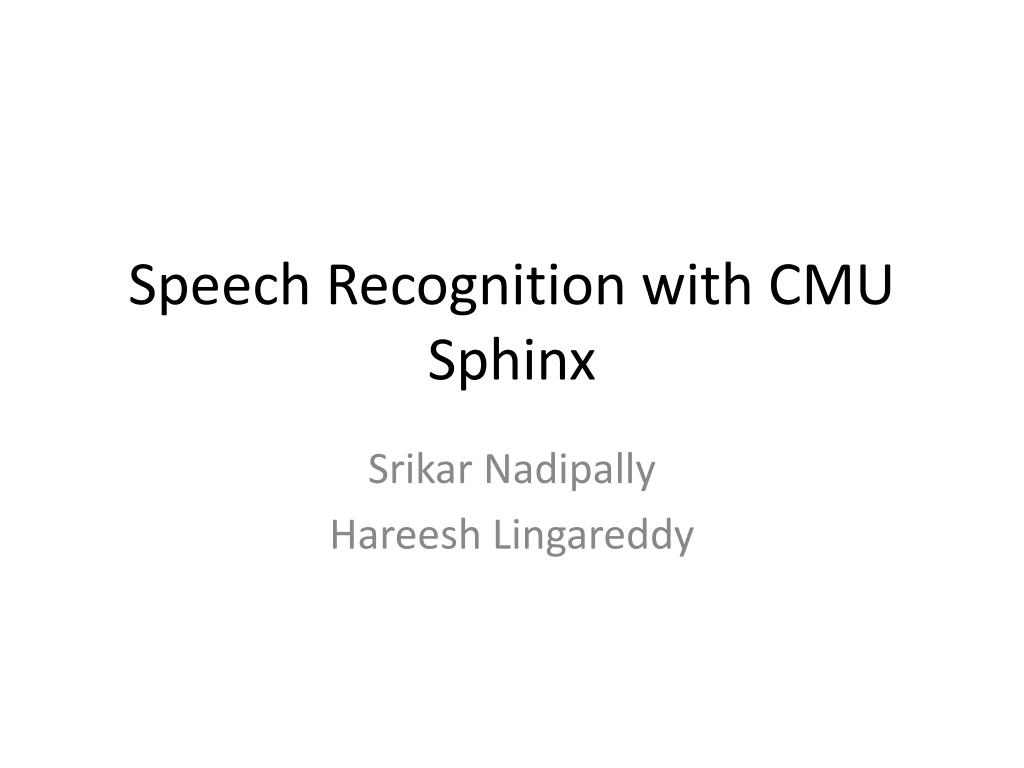 Speech Recognition with CMU Sphinx

Srikar Nadipally
Hareesh Lingareddy